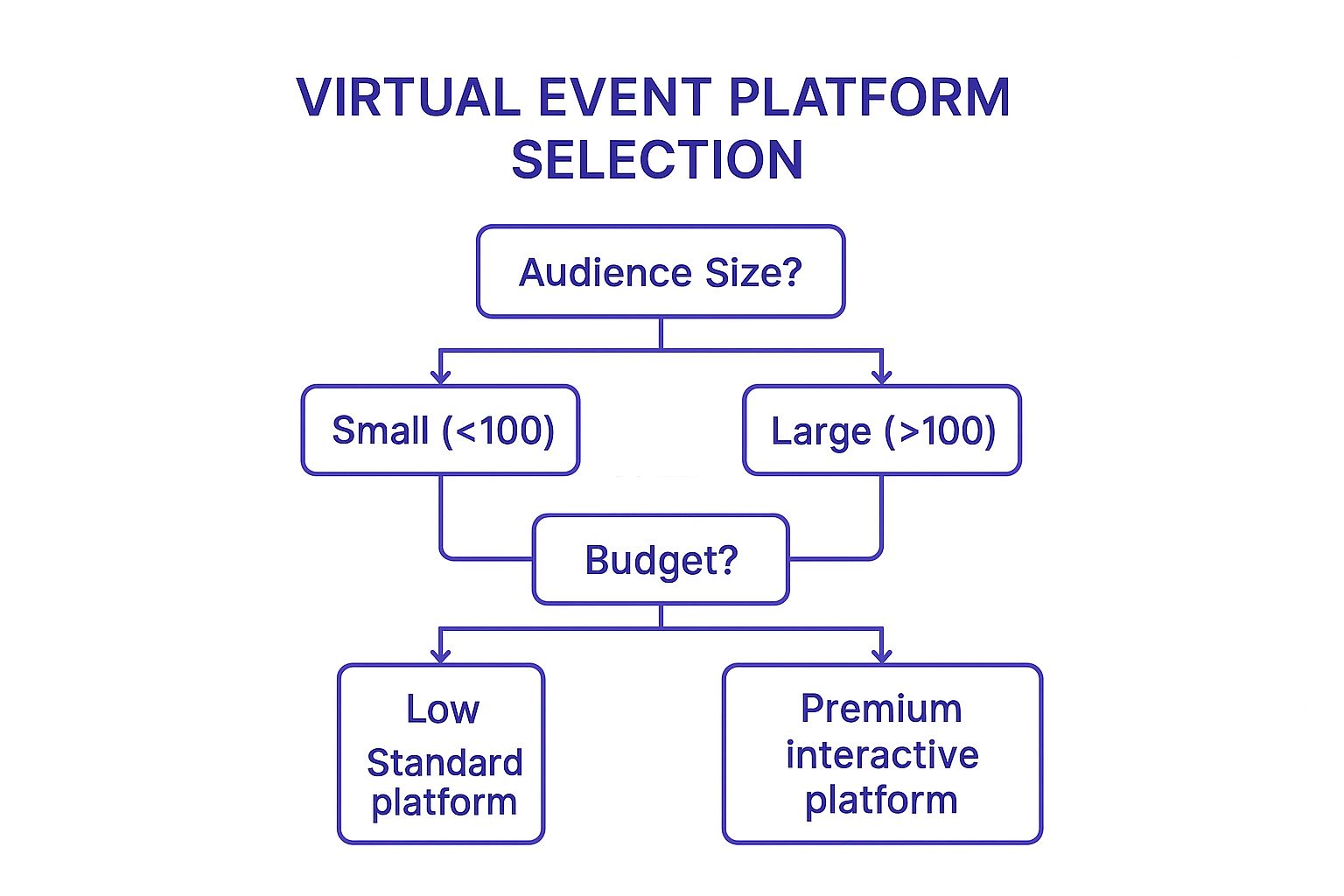 VIRTUAL EVENT PLATFORM SELECTION

Audience Size?

Small (<100)

Large (>100)

Budget?

Low

Standard platform

Premium interactive platform